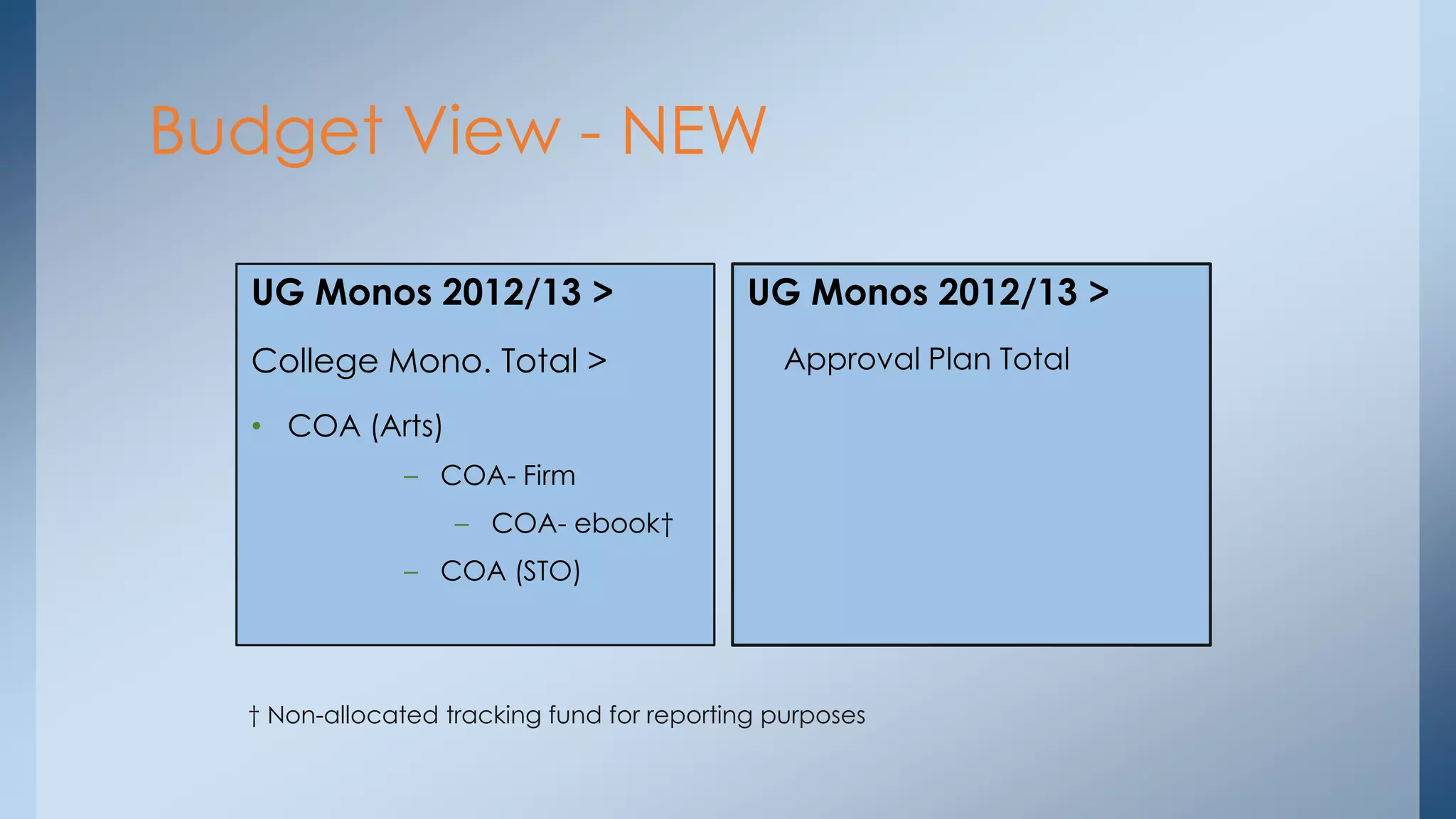 Budget View - NEW

UG Monos 2012/13 >

College Mono. Total >

• COA (Arts)

– COA- Firm

– COA- ebook†

– COA (STO)

UG Monos 2012/13 >

Approval Plan Total

† Non-allocated tracking fund for reporting purposes